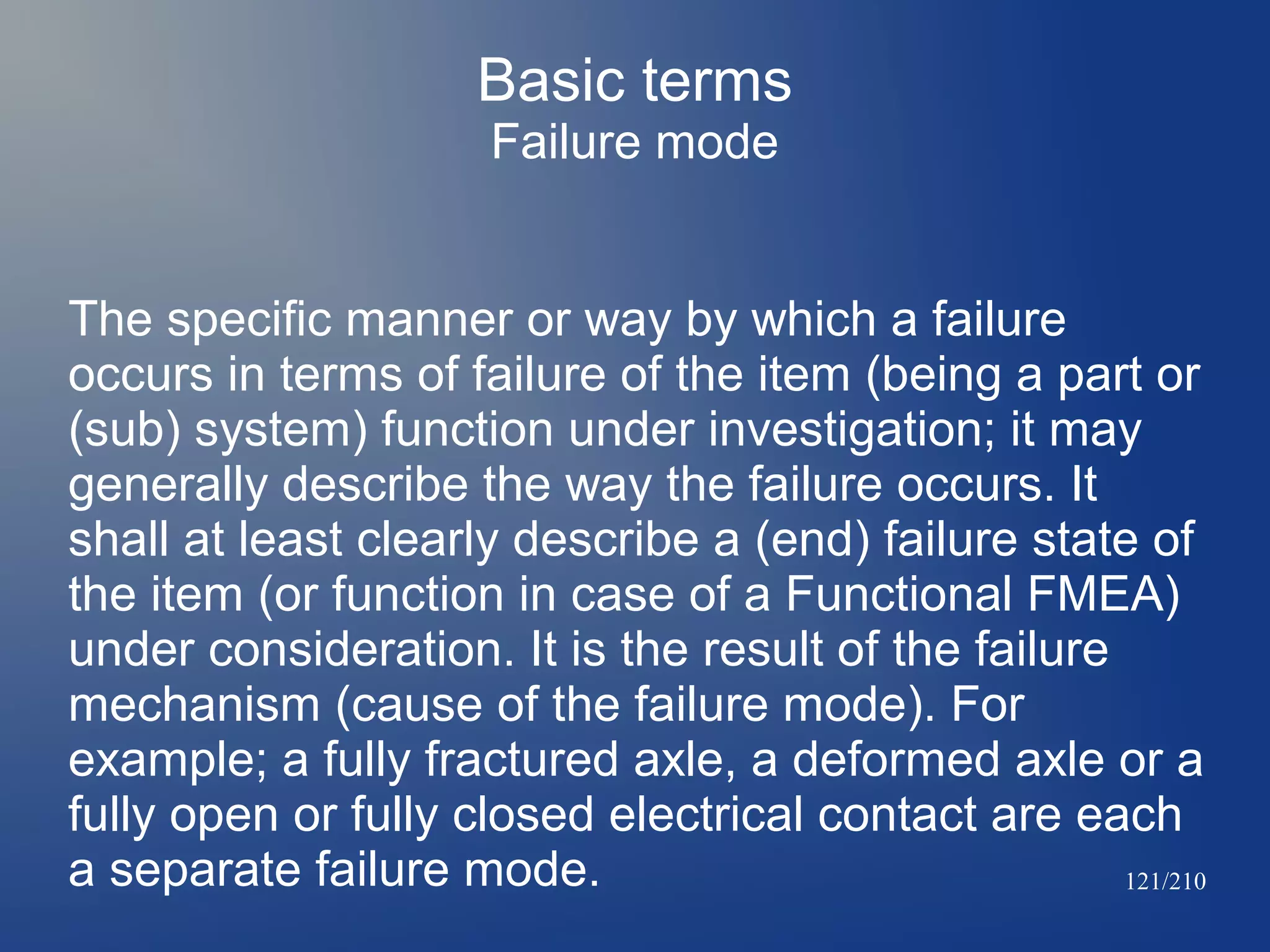 Basic terms
Failure mode

The specific manner or way by which a failure occurs in terms of failure of the item (being a part or (sub) system) function under investigation; it may generally describe the way the failure occurs. It shall at least clearly describe a (end) failure state of the item (or function in case of a Functional FMEA) under consideration. It is the result of the failure mechanism (cause of the failure mode). For example; a fully fractured axle, a deformed axle or a fully open or fully closed electrical contact are each a separate failure mode.

121/210